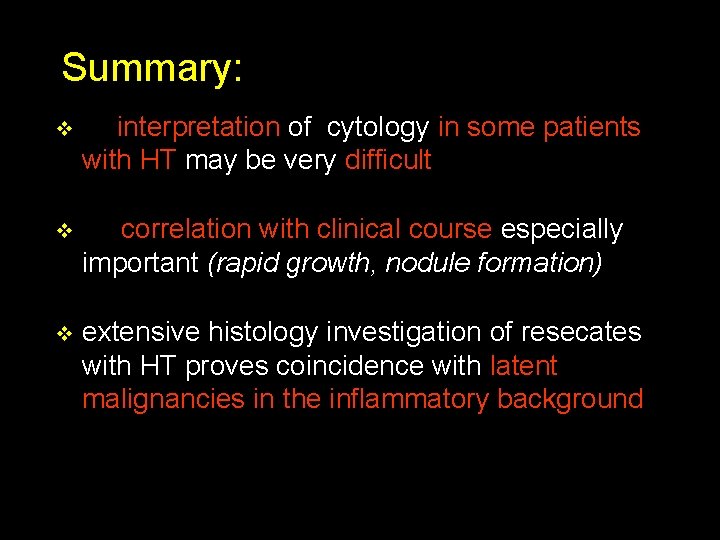 Summary:

❖ interpretation of cytology in some patients with HT may be very difficult

❖ correlation with clinical course especially important (rapid growth, nodule formation)

❖ extensive histology investigation of resecates with HT proves coincidence with latent malignancies in the inflammatory background